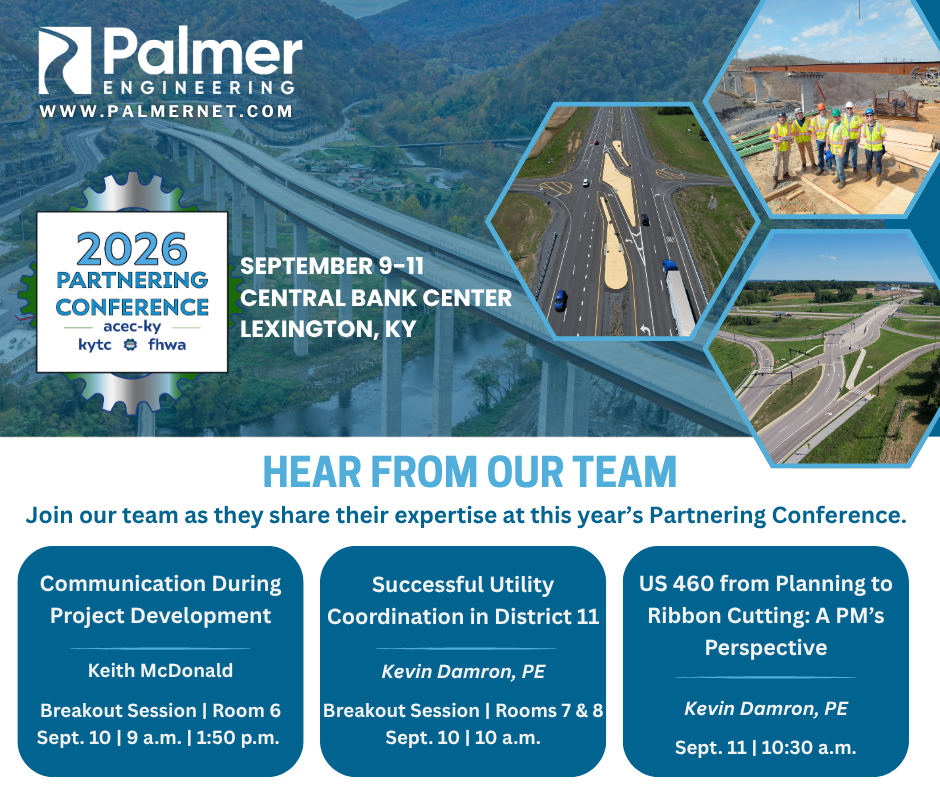 Palmer
ENGINEERING
WWW.PALMERNET.COM

2026
PARTNERING
CONFERENCE
acec-ky
kytc fhwa

SEPTEMBER 9-11
CENTRAL BANK CENTER
LEXINGTON, KY

HEAR FROM OUR TEAM

Join our team as they share their expertise at this year's Partnering Conference.

Communication During Project Development

Keith McDonald

Breakout Session | Room 6
Sept. 10 | 9 a.m. | 1:50 p.m.

Successful Utility Coordination in District 11

Kevin Damron, PE

Breakout Session | Rooms 7 & 8
Sept. 10 | 10 a.m.

US 460 from Planning to Ribbon Cutting: A PM's Perspective

Kevin Damron, PE

Sept. 11 | 10:30 a.m.